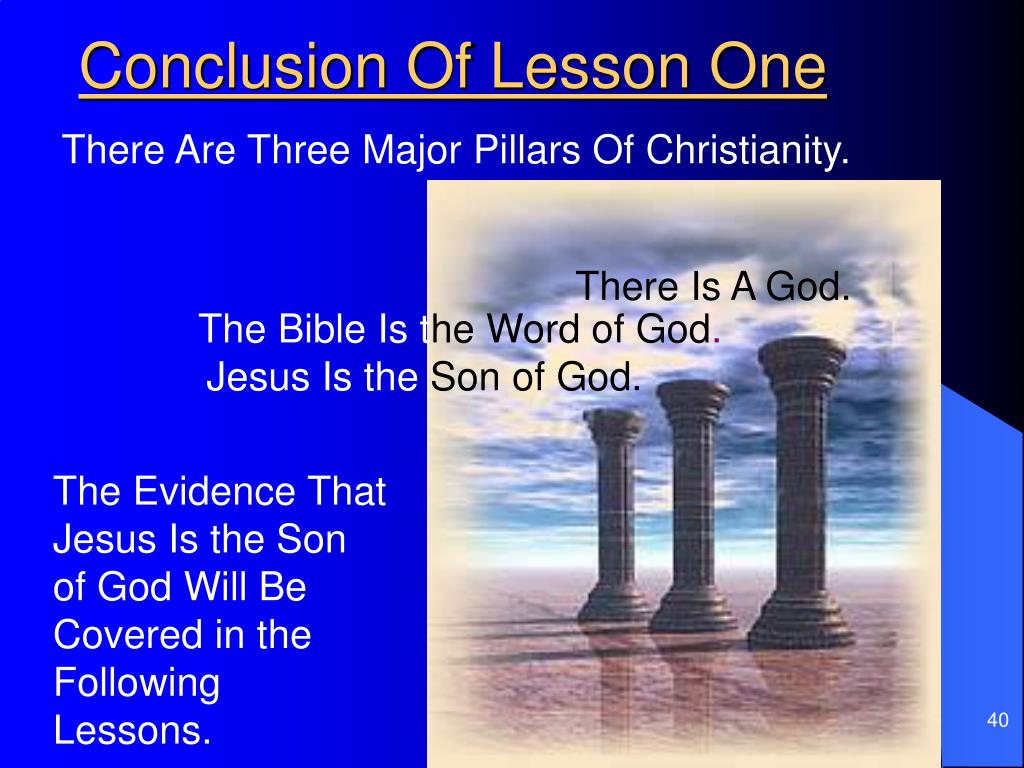 Conclusion Of Lesson One

There Are Three Major Pillars Of Christianity.

There Is A God.

The Bible Is the Word of God.

Jesus Is the Son of God.

The Evidence That Jesus Is the Son of God Will Be Covered in the Following Lessons.

40